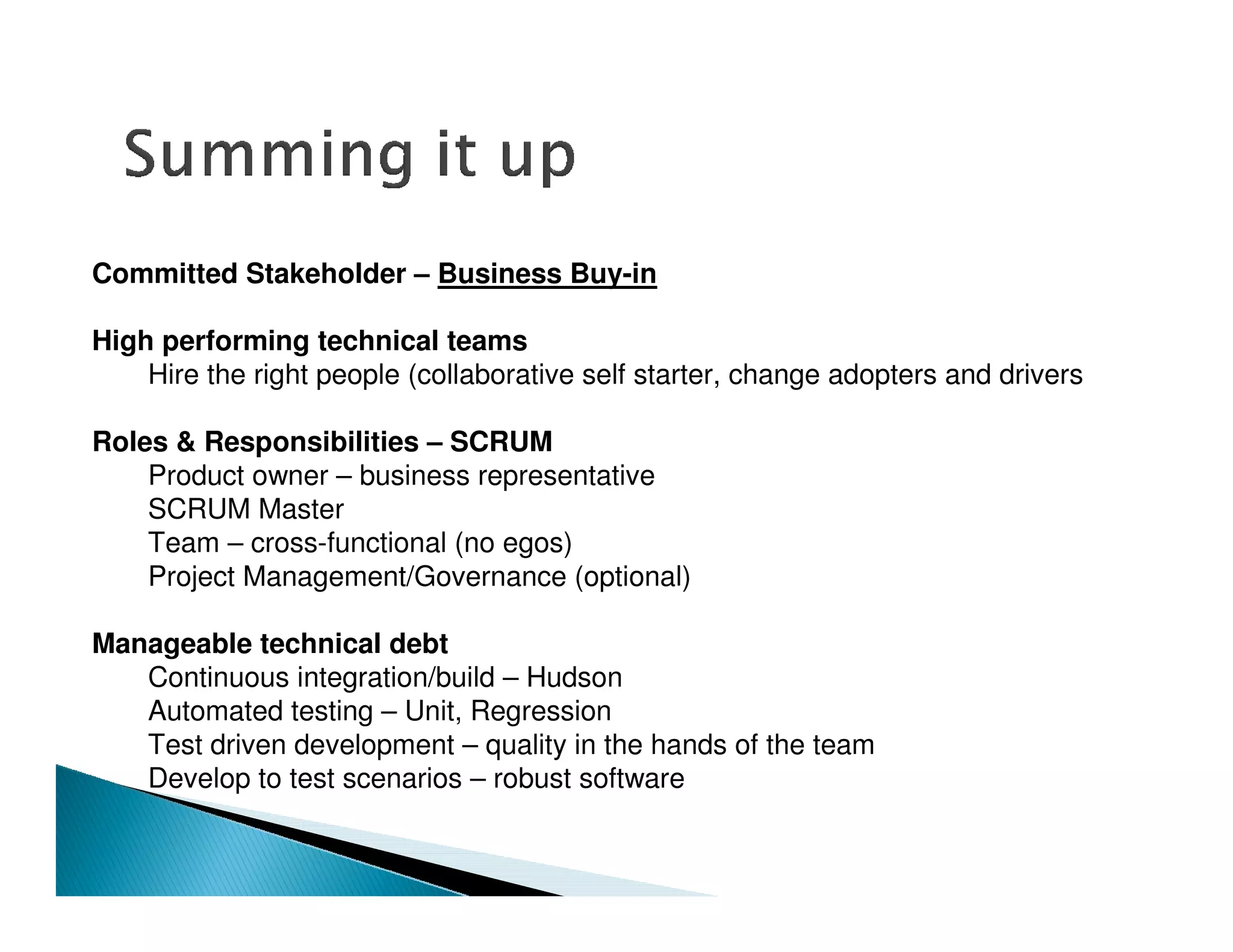 Summing it up

Committed Stakeholder – Business Buy-in

High performing technical teams
Hire the right people (collaborative self starter, change adopters and drivers

Roles & Responsibilities – SCRUM
Product owner – business representative
SCRUM Master
Team – cross-functional (no egos)
Project Management/Governance (optional)

Manageable technical debt
Continuous integration/build – Hudson
Automated testing – Unit, Regression
Test driven development – quality in the hands of the team
Develop to test scenarios – robust software